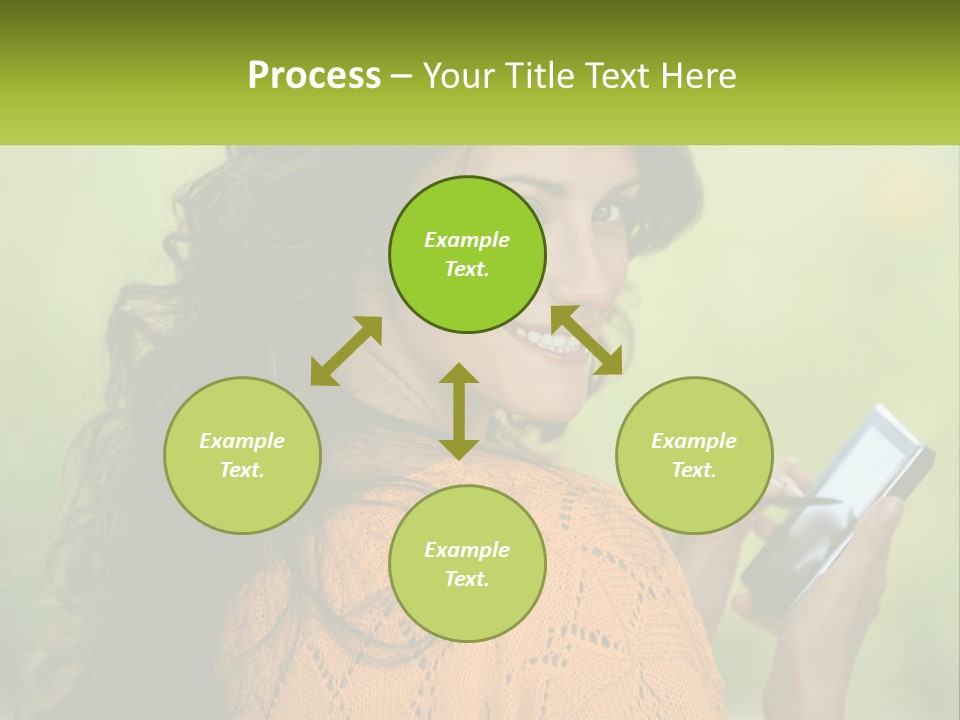 Process – Your Title Text Here

Example Text.

Example Text.

Example Text.

Example Text.